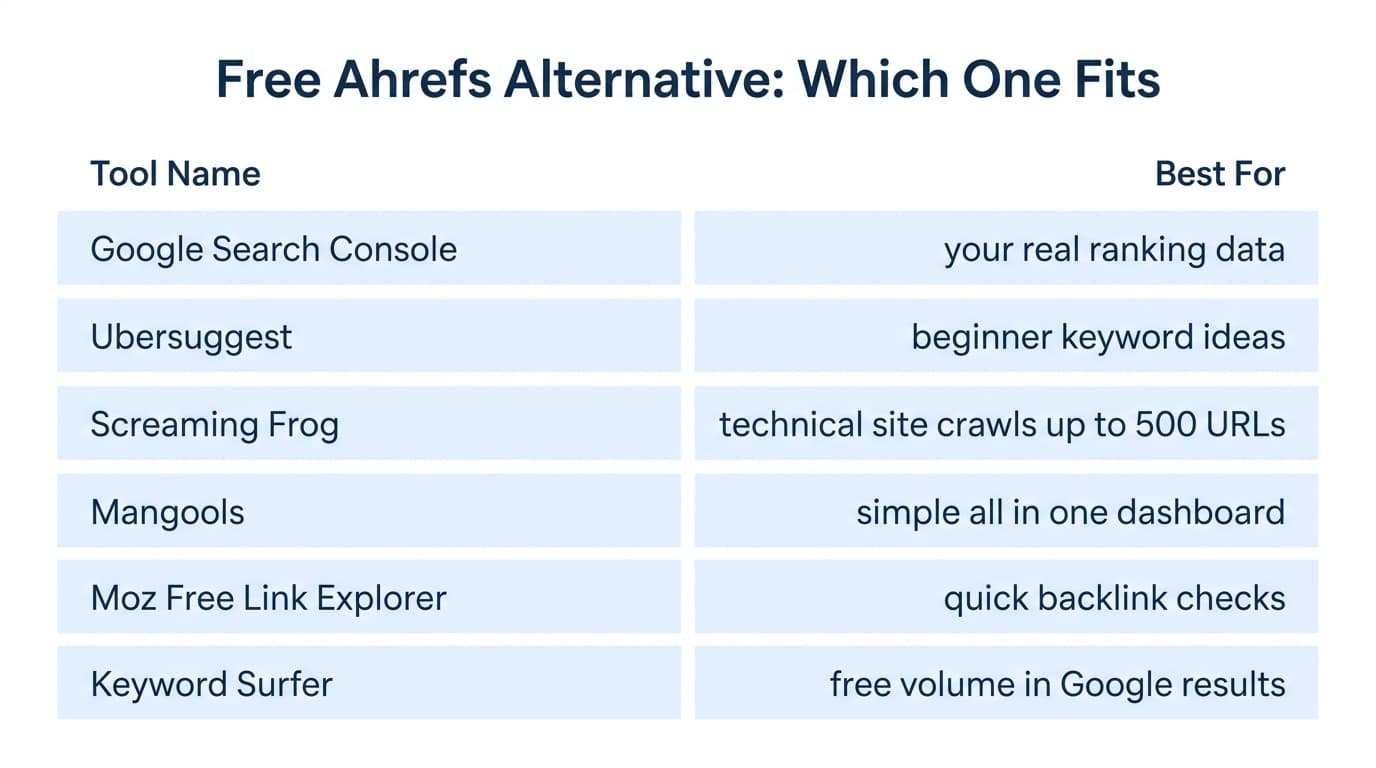 Free Ahrefs Alternative: Which One Fits

| Tool Name | Best For |
|---|---|
| Google Search Console | your real ranking data |
| Ubersuggest | beginner keyword ideas |
| Screaming Frog | technical site crawls up to 500 URLs |
| Mangools | simple all in one dashboard |
| Moz Free Link Explorer | quick backlink checks |
| Keyword Surfer | free volume in Google results |